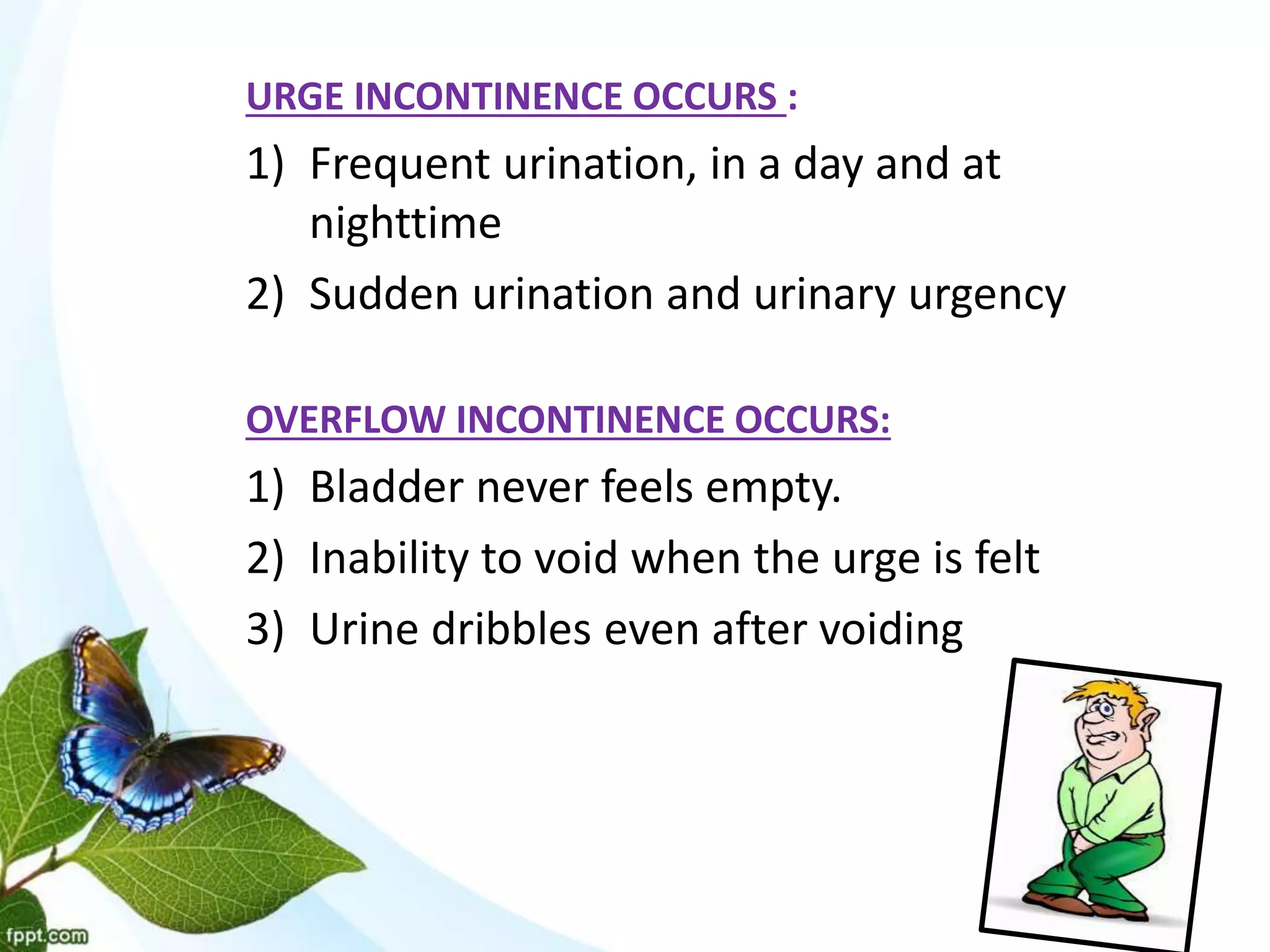 URGE INCONTINENCE OCCURS :

1) Frequent urination, in a day and at nighttime
2) Sudden urination and urinary urgency

OVERFLOW INCONTINENCE OCCURS:

1) Bladder never feels empty.
2) Inability to void when the urge is felt
3) Urine dribbles even after voiding

fppt.com